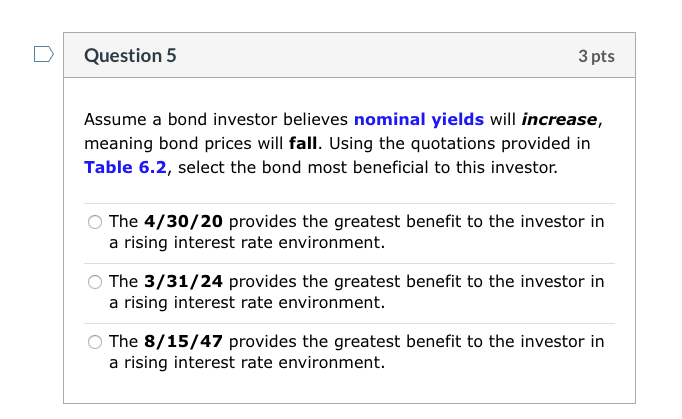 Question 5

3 pts

Assume a bond investor believes nominal yields will increase, meaning bond prices will fall. Using the quotations provided in Table 6.2, select the bond most beneficial to this investor.

The 4/30/20 provides the greatest benefit to the investor in a rising interest rate environment.

The 3/31/24 provides the greatest benefit to the investor in a rising interest rate environment.

The 8/15/47 provides the greatest benefit to the investor in a rising interest rate environment.